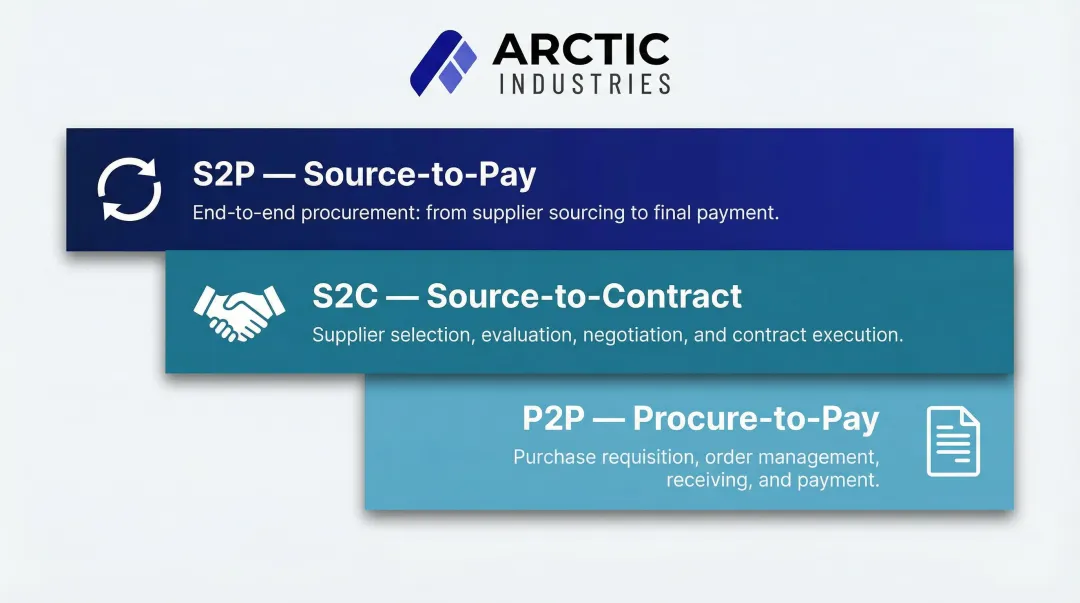 ARCTIC
INDUSTRIES

S2P — Source-to-Pay
End-to-end procurement: from supplier sourcing to final payment.

S2C — Source-to-Contract
Supplier selection, evaluation, negotiation, and contract execution.

P2P — Procure-to-Pay
Purchase requisition, order management, receiving, and payment.